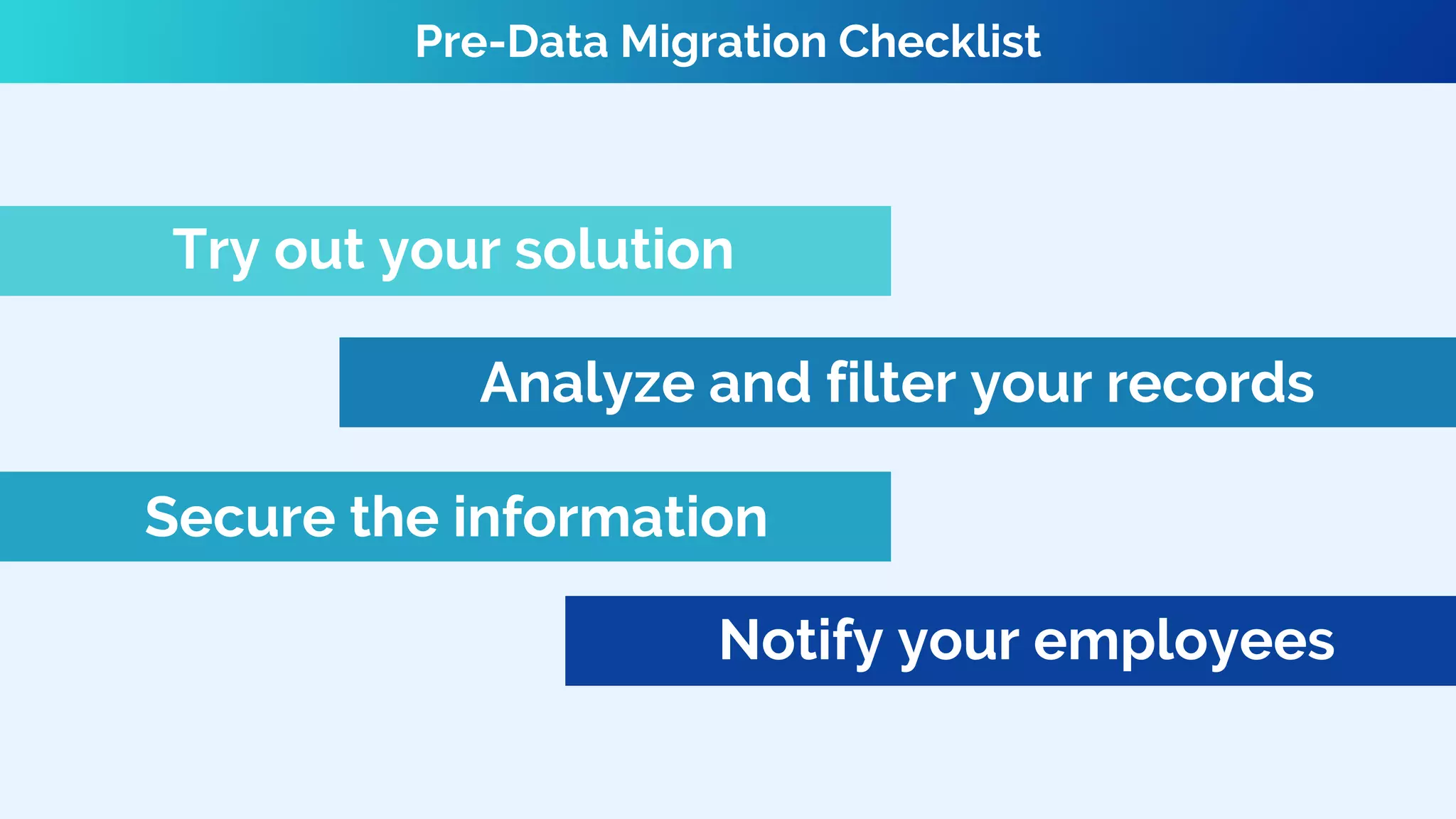 Pre-Data Migration Checklist

Try out your solution

Analyze and filter your records

Secure the information

Notify your employees